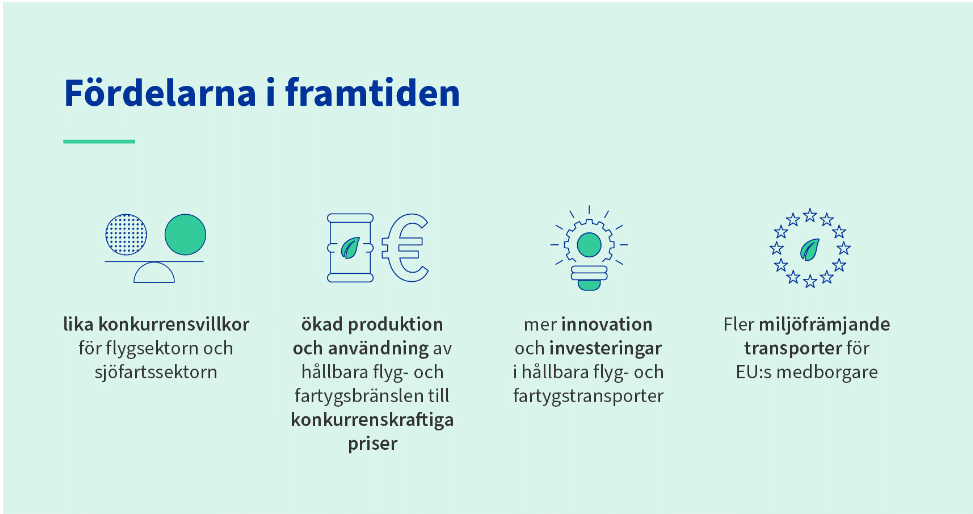 Fördelarna i framtiden

lika konkurrensvillkor för flygsektorn och sjöfartssektorn

ökad produktion och användning av hållbara flyg- och fartygsbränslen till konkurrenskraftiga priser

mer innovation och investeringar i hållbara flyg- och fartygstransporter

Fler miljöfrämjande transporter för EU:s medborgare